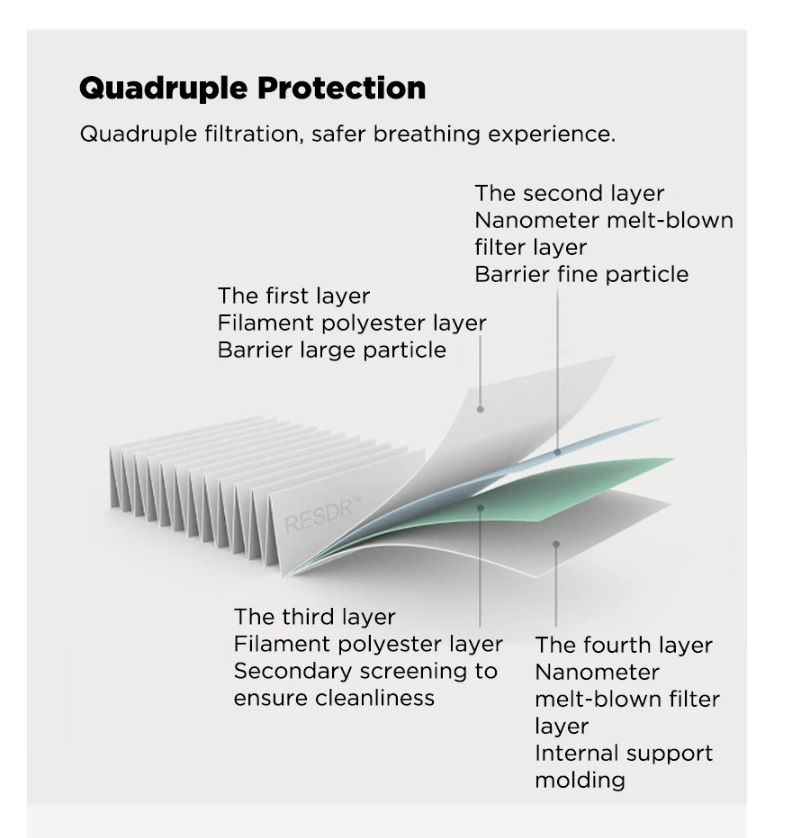 Quadruple Protection

Quadruple filtration, safer breathing experience.

The second layer
Nanometer melt-blown filter layer
Barrier fine particle

The first layer
Filament polyester layer
Barrier large particle

RESDR™

The third layer
Filament polyester layer
Secondary screening to ensure cleanliness

The fourth layer
Nanometer melt-blown filter layer
Internal support molding